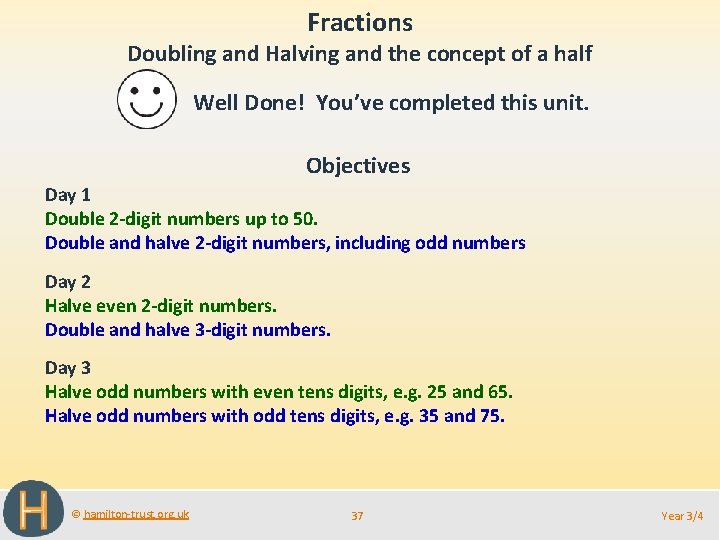 Fractions

Doubling and Halving and the concept of a half

Well Done! You've completed this unit.

Objectives

Day 1
Double 2-digit numbers up to 50.
Double and halve 2-digit numbers, including odd numbers

Day 2
Halve even 2-digit numbers.
Double and halve 3-digit numbers.

Day 3
Halve odd numbers with even tens digits, e.g. 25 and 65.
Halve odd numbers with odd tens digits, e.g. 35 and 75.

H

© hamilton-trust.org.uk

37

Year 3/4